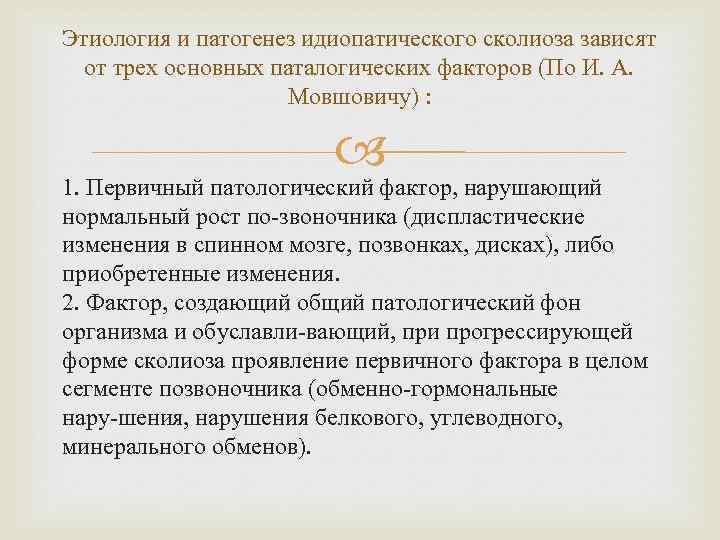 Этиология и патогенез идиопатического сколиоза зависят от трех основных паталогических факторов (По И. А. Мовшовичу) :

1. Первичный патологический фактор, нарушающий нормальный рост по-звоночника (диспластические изменения в спинном мозге, позвонках, дисках), либо приобретенные изменения.
2. Фактор, создающий общий патологический фон организма и обуславли-вающий, при прогрессирующей форме сколиоза проявление первичного фактора в целом сегменте позвоночника (обменно-гормональные нару-шения, нарушения белкового, углеводного, минерального обменов).